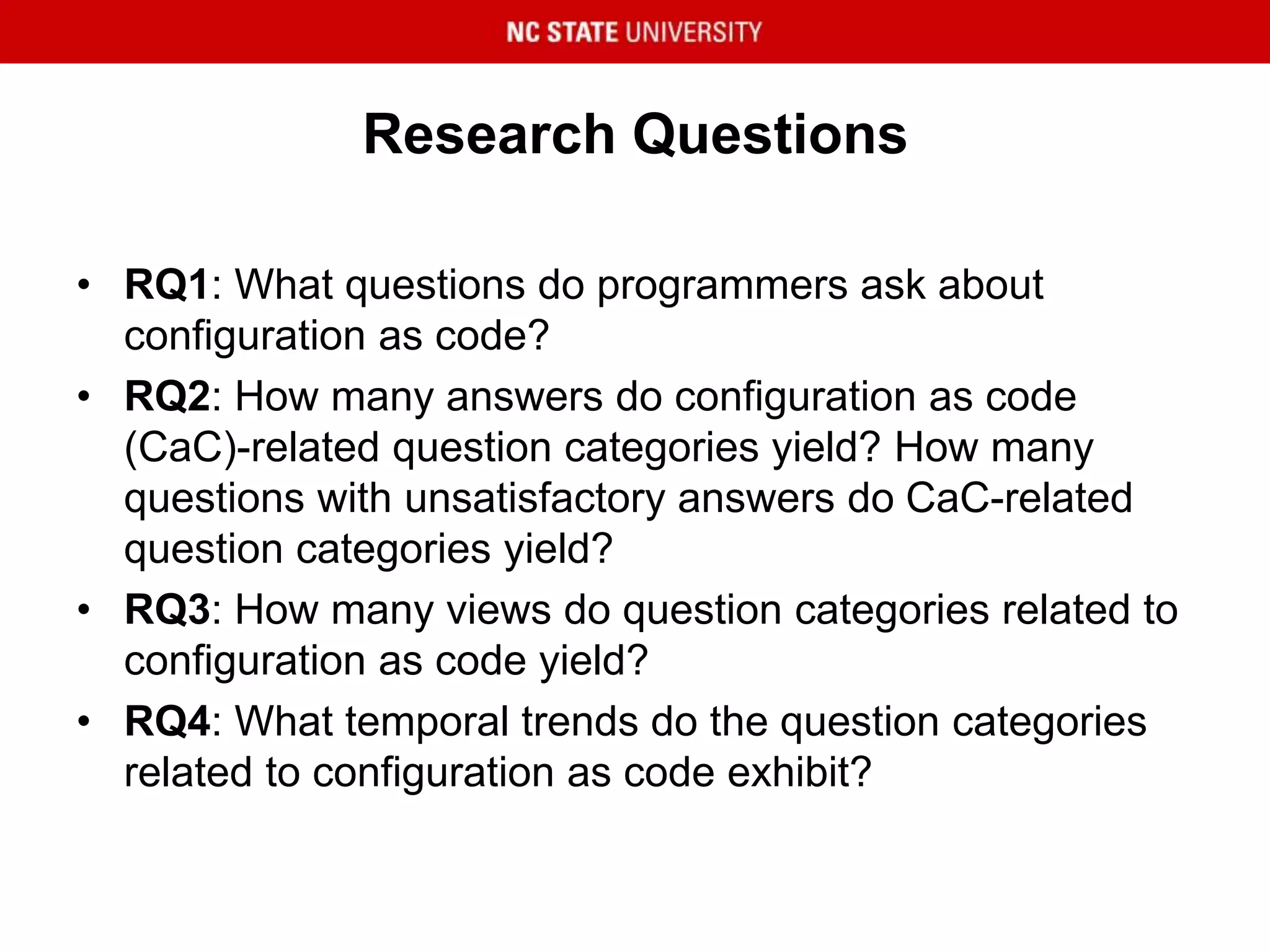 NC STATE UNIVERSITY

Research Questions

• RQ1: What questions do programmers ask about configuration as code?
• RQ2: How many answers do configuration as code (CaC)-related question categories yield? How many questions with unsatisfactory answers do CaC-related question categories yield?
• RQ3: How many views do question categories related to configuration as code yield?
• RQ4: What temporal trends do the question categories related to configuration as code exhibit?